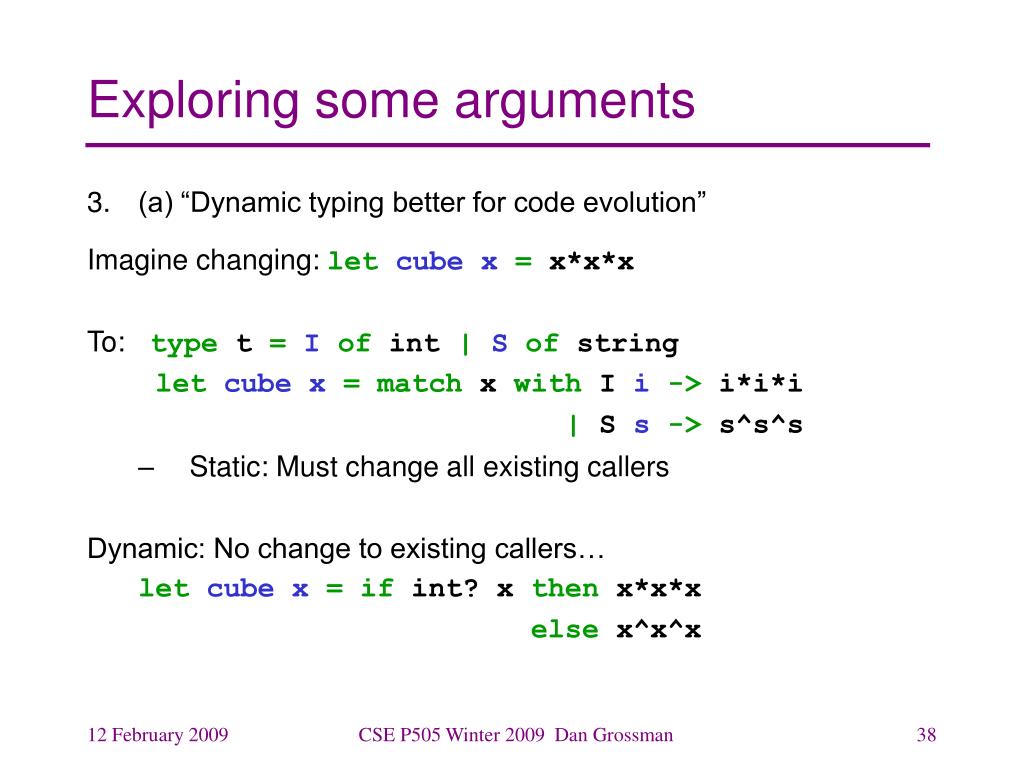 Exploring some arguments

3. (a) “Dynamic typing better for code evolution”

Imagine changing: let cube x = x*x*x

To: type t = I of int | S of string
let cube x = match x with I i -> i*i*i
| S s -> s^s^s

– Static: Must change all existing callers

Dynamic: No change to existing callers…
let cube x = if int? x then x*x*x
else x^x^x

12 February 2009

CSE P505 Winter 2009 Dan Grossman

38